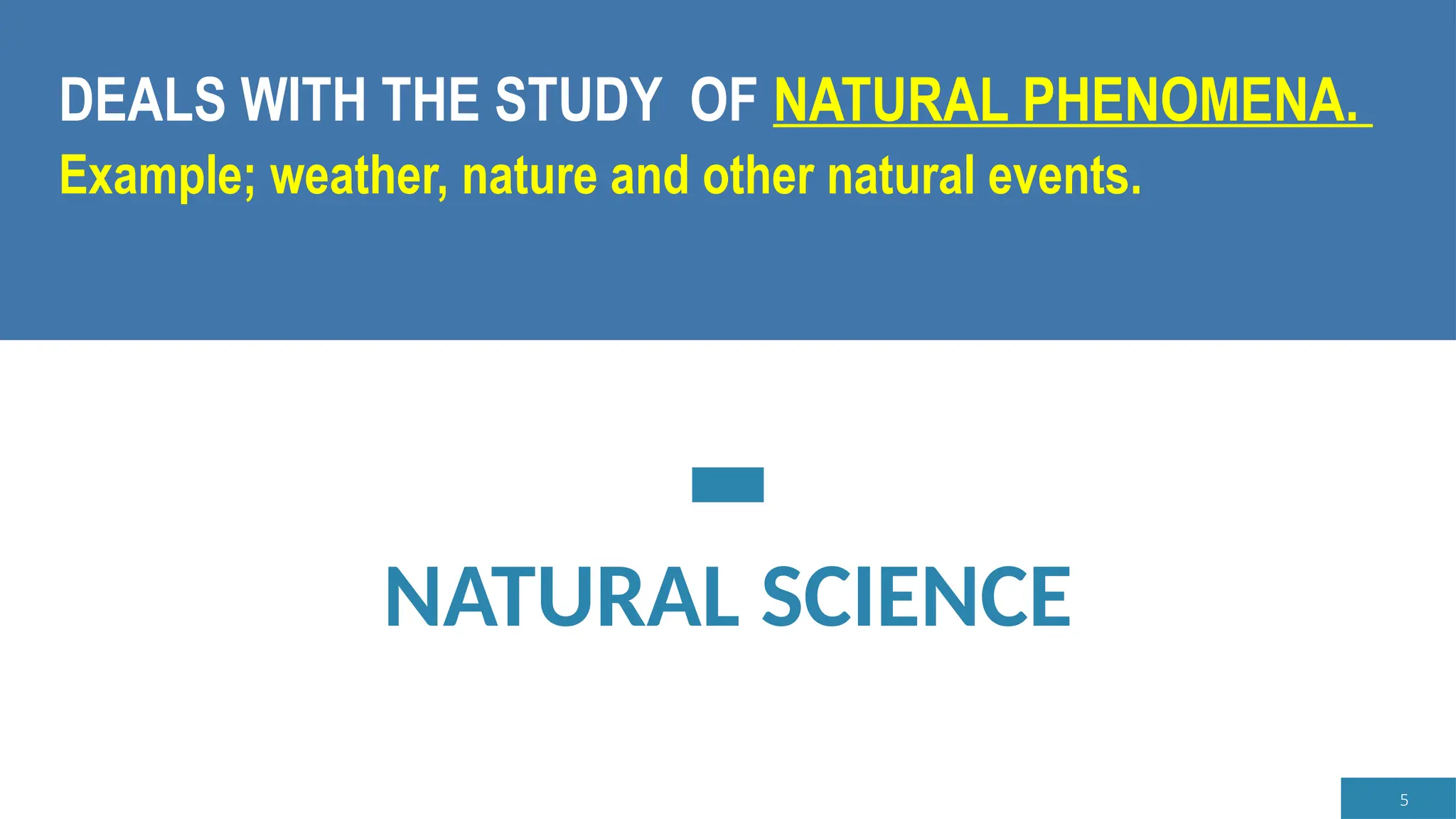 DEALS WITH THE STUDY OF NATURAL PHENOMENA.
Example; weather, nature and other natural events.

NATURAL SCIENCE

5